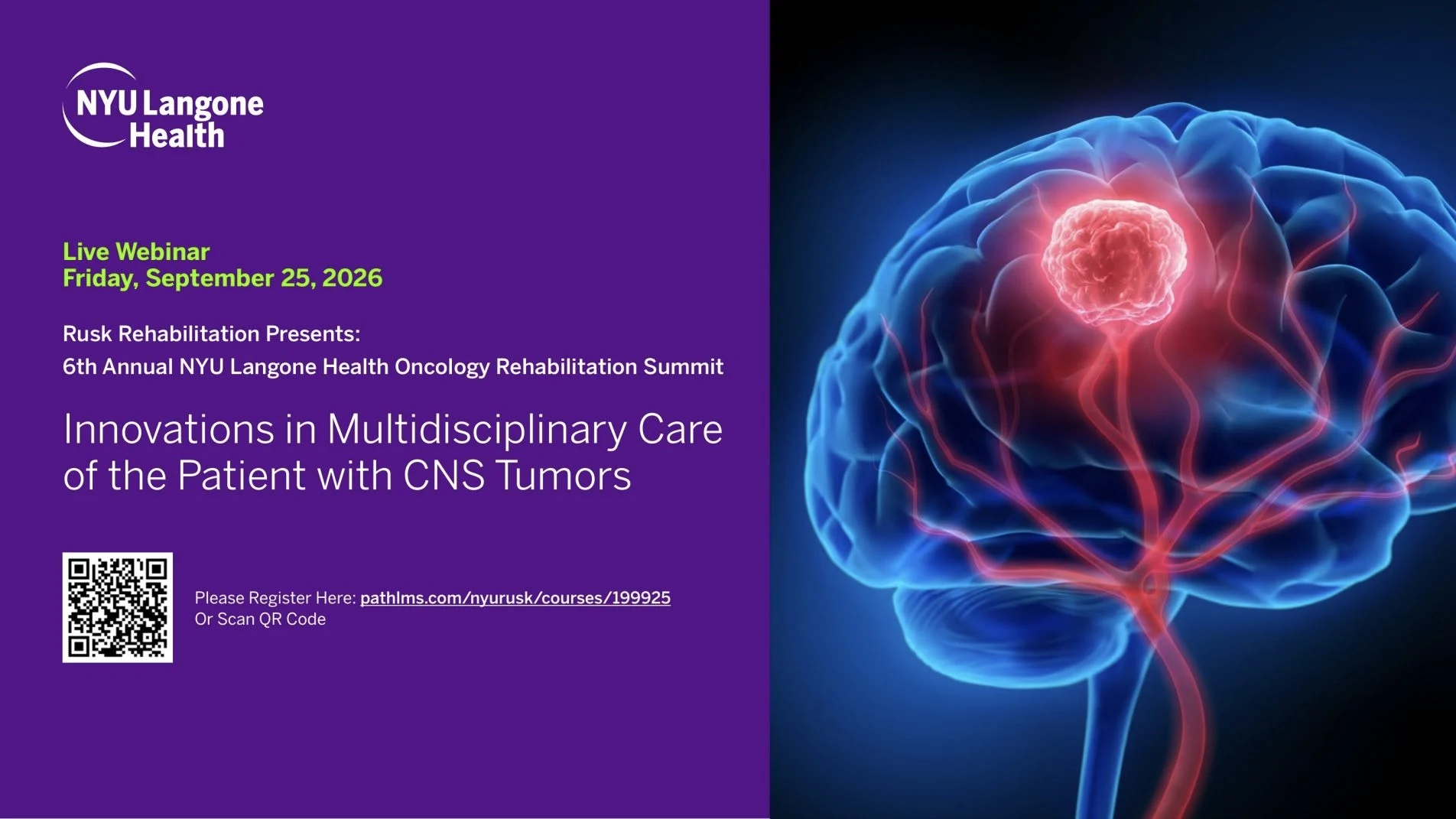 NYU Langone Health

Live Webinar
Friday, September 25, 2026

Rusk Rehabilitation Presents:
6th Annual NYU Langone Health Oncology Rehabilitation Summit

Innovations in Multidisciplinary Care of the Patient with CNS Tumors

Please Register Here: pathlms.com/nyurusk/courses/199925
Or Scan QR Code